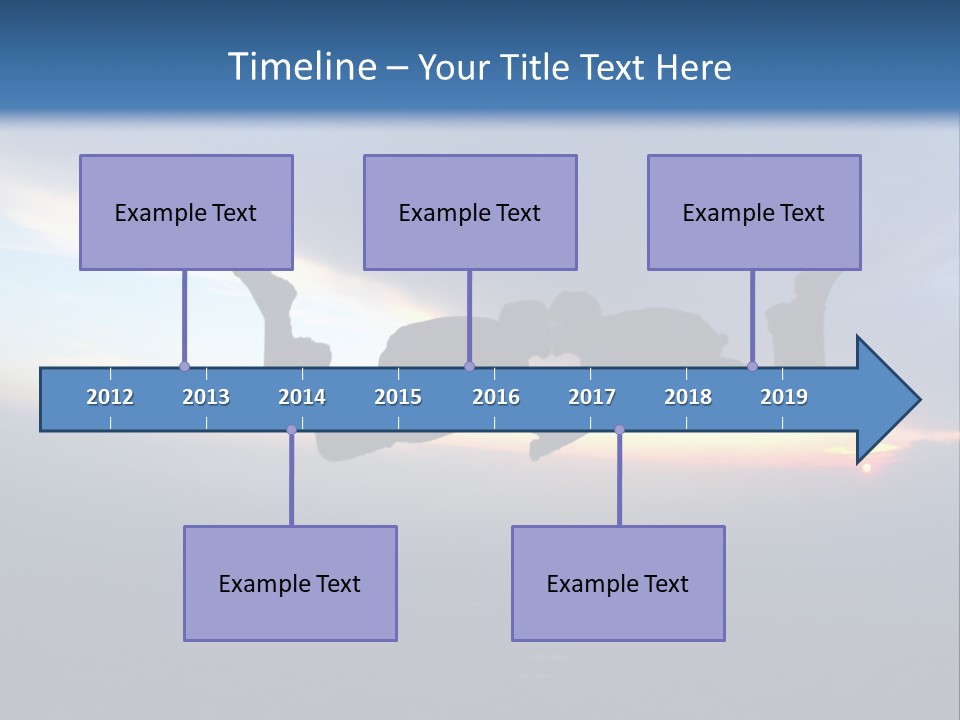 Timeline – Your Title Text Here

Example Text

Example Text

Example Text

2012 2013 2014 2015 2016 2017 2018 2019

Example Text

Example Text